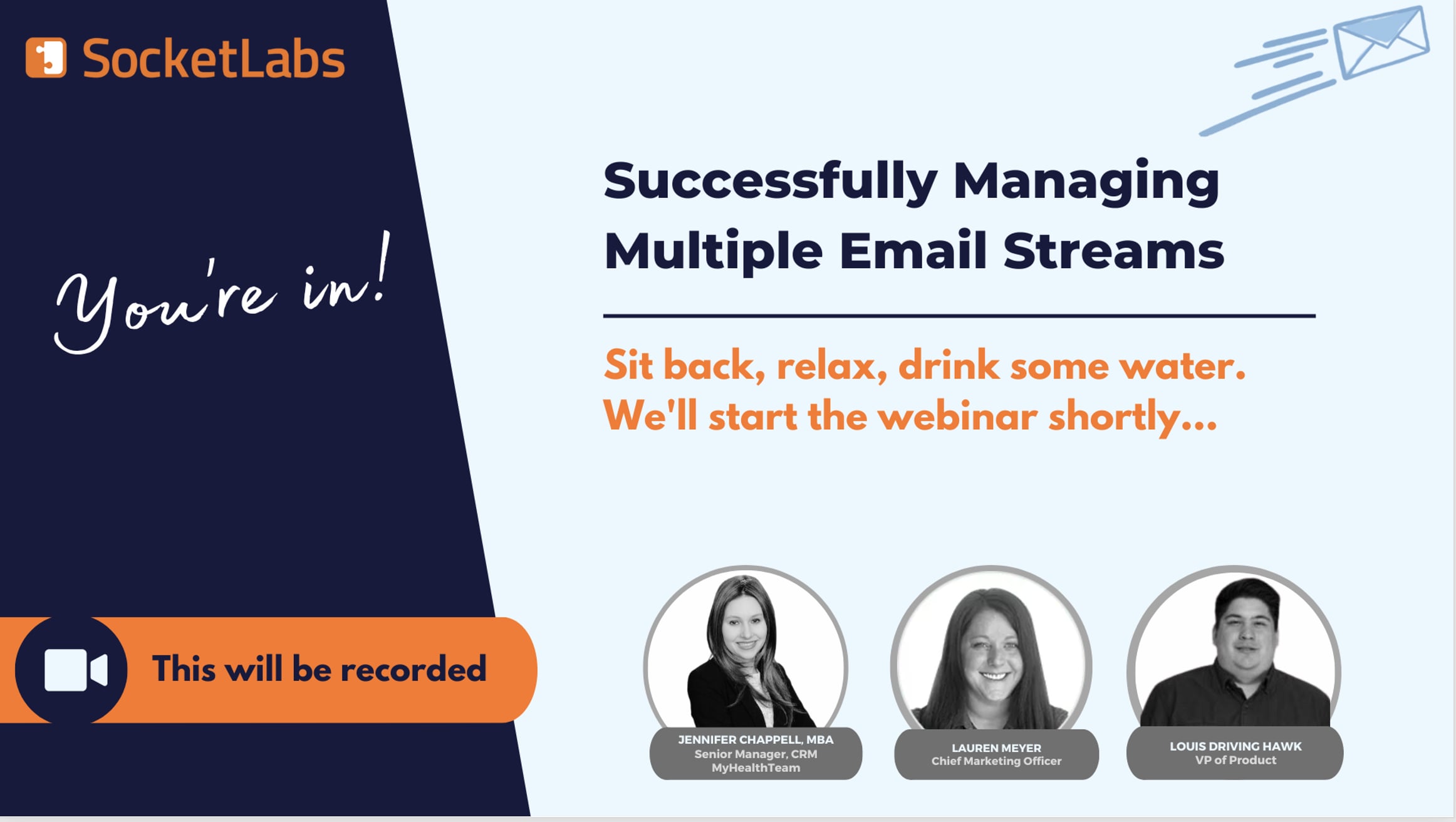 SocketLabs

You're in!

This will be recorded

Successfully Managing Multiple Email Streams

Sit back, relax, drink some water. We'll start the webinar shortly...

JENNIFER CHAPPELL, MBA
Senior Manager, CRM
MyHealthTeam

LAUREN MEYER
Chief Marketing Officer

LOUIS DRIVING HAWK
VP of Product